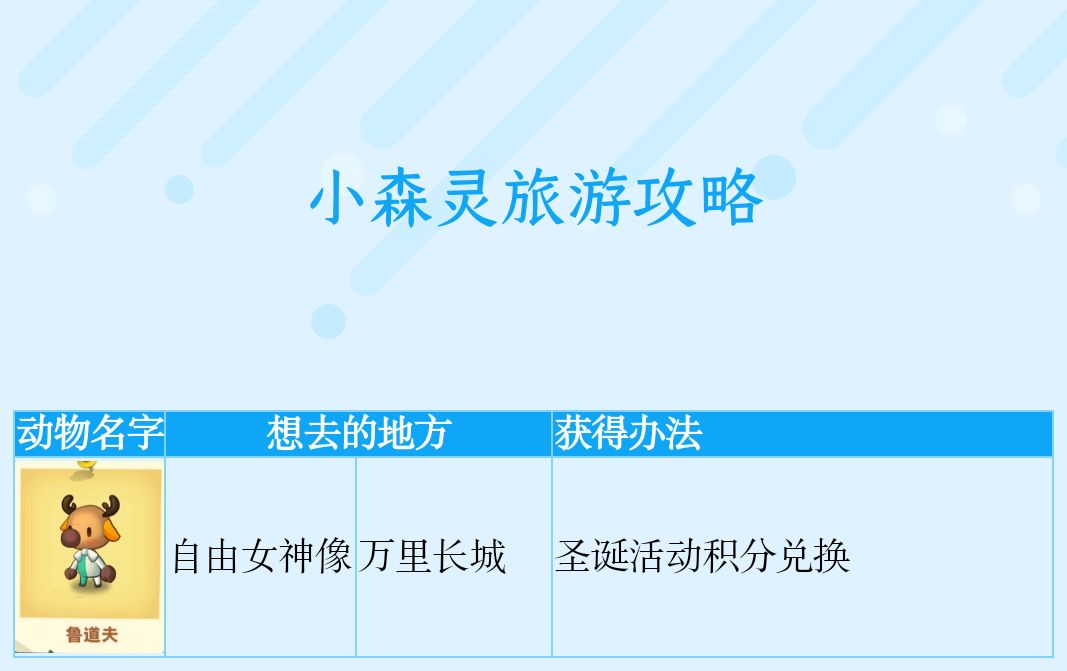 小森灵旅游攻略

| 动物名字 | 想去的地方 | | 获得办法 |
|---|---|---|---|
| 鲁道夫 | 自由女神像 | 万里长城 | 圣诞活动积分兑换 |